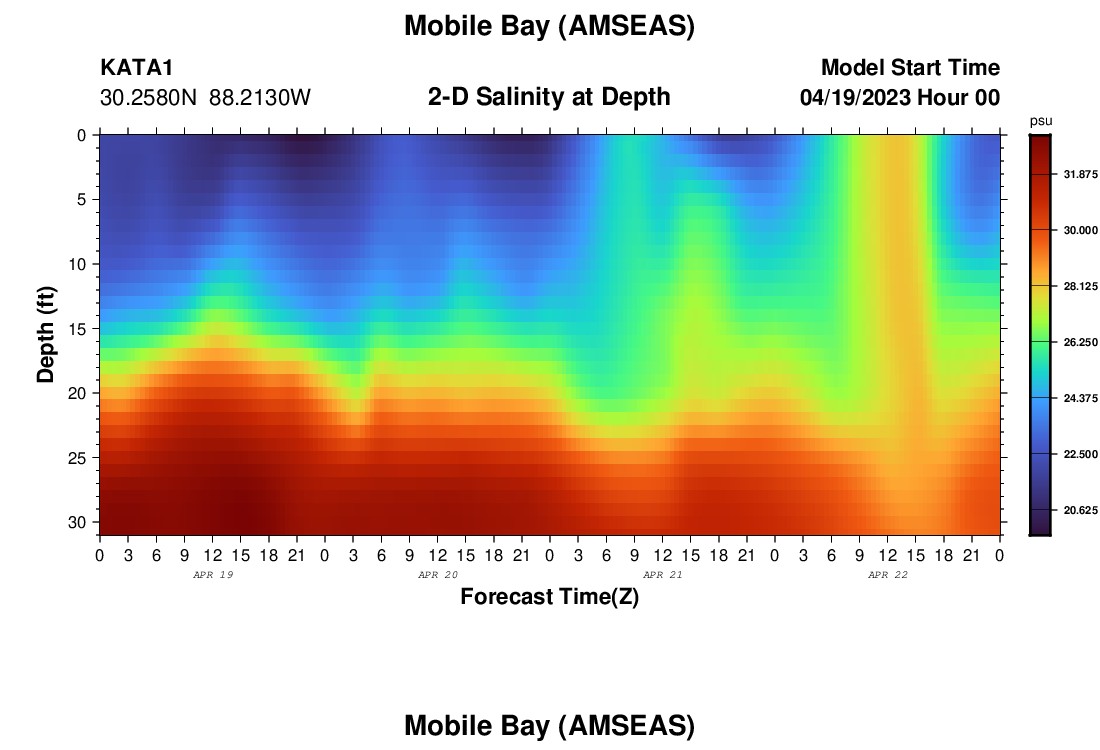 Mobile Bay (AMSEAS)

KATA1
30.2580N 88.2130W

2-D Salinity at Depth

Model Start Time
04/19/2023 Hour 00

psu
31.875
30.000
28.125
26.250
24.375
22.500
20.625

Depth (ft)
0
5
10
15
20
25
30

0 3 6 9 12 15 18 21 0 3 6 9 12 15 18 21 0 3 6 9 12 15 18 21 0 3 6 9 12 15 18 21 0
APR 19 APR 20 APR 21 APR 22

Forecast Time(Z)

Mobile Bay (AMSEAS)